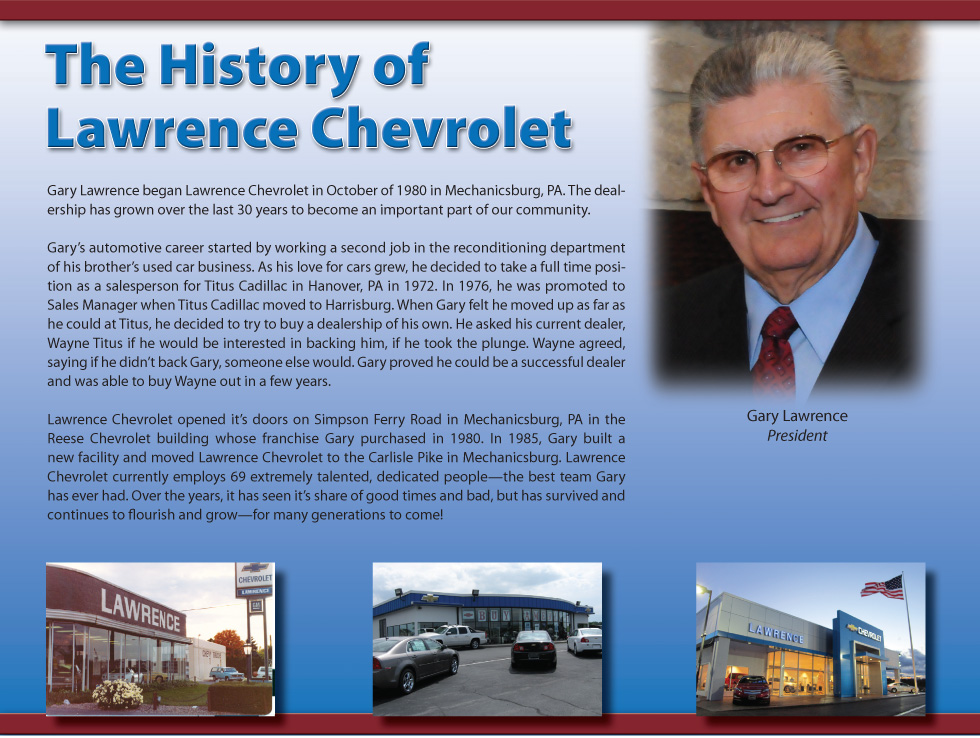 The History of Lawrence Chevrolet

Gary Lawrence began Lawrence Chevrolet in October of 1980 in Mechanicsburg, PA. The dealership has grown over the last 30 years to become an important part of our community.

Gary's automotive career started by working a second job in the reconditioning department of his brother's used car business. As his love for cars grew, he decided to take a full time position as a salesperson for Titus Cadillac in Hanover, PA in 1972. In 1976, he was promoted to Sales Manager when Titus Cadillac moved to Harrisburg. When Gary felt he moved up as far as he could at Titus, he decided to try to buy a dealership of his own. He asked his current dealer, Wayne Titus if he would be interested in backing him, if he took the plunge. Wayne agreed, saying if he didn't back Gary, someone else would. Gary proved he could be a successful dealer and was able to buy Wayne out in a few years.

Lawrence Chevrolet opened it's doors on Simpson Ferry Road in Mechanicsburg, PA in the Reese Chevrolet building whose franchise Gary purchased in 1980. In 1985, Gary built a new facility and moved Lawrence Chevrolet to the Carlisle Pike in Mechanicsburg. Lawrence Chevrolet currently employs 69 extremely talented, dedicated people—the best team Gary has ever had. Over the years, it has seen it's share of good times and bad, but has survived and continues to flourish and grow—for many generations to come!

Gary Lawrence
President

LAWRENCE
CHEVROLET
LAWRENCE

LAWRENCE
CHEVROLET